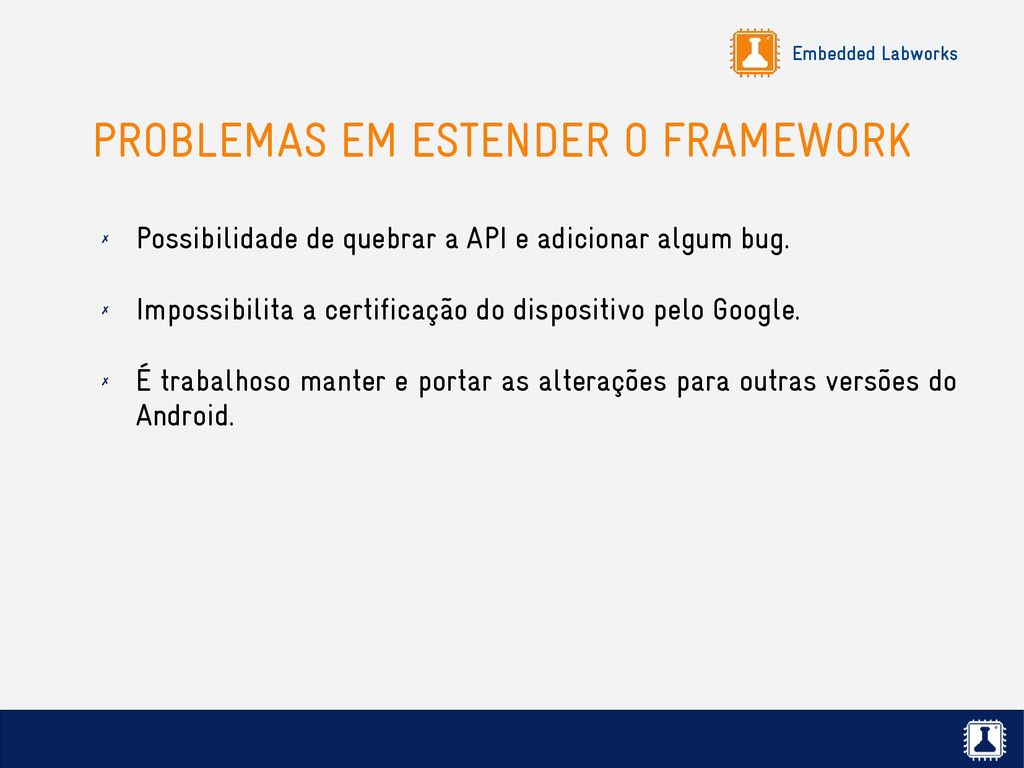 Embedded Labworks

PROBLEMAS EM ESTENDER O FRAMEWORK

✗ Possibilidade de quebrar a API e adicionar algum bug.

✗ Impossibilita a certificação do dispositivo pelo Google.

✗ É trabalhoso manter e portar as alterações para outras versões do Android.